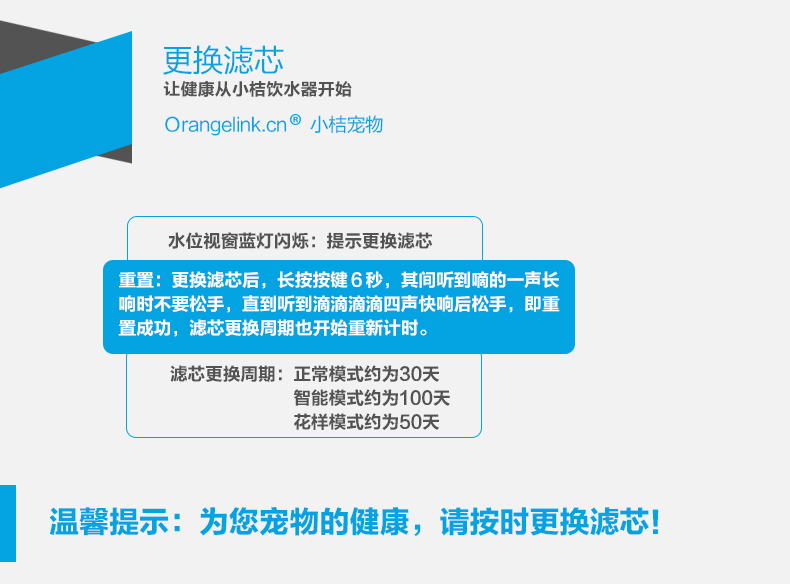 更换滤芯
让健康从小桔饮水器开始
Orangelink.cn® 小桔宠物

水位视窗蓝灯闪烁：提示更换滤芯

重置：更换滤芯后，长按按键 6 秒，其间听到嘀的一声长响时不要松手，直到听到滴滴滴滴四声快响后松手，即重置成功，滤芯更换周期也开始重新计时。

滤芯更换周期：正常模式约为30天
智能模式约为100天
花样模式约为50天

温馨提示：为您宠物的健康，请按时更换滤芯！